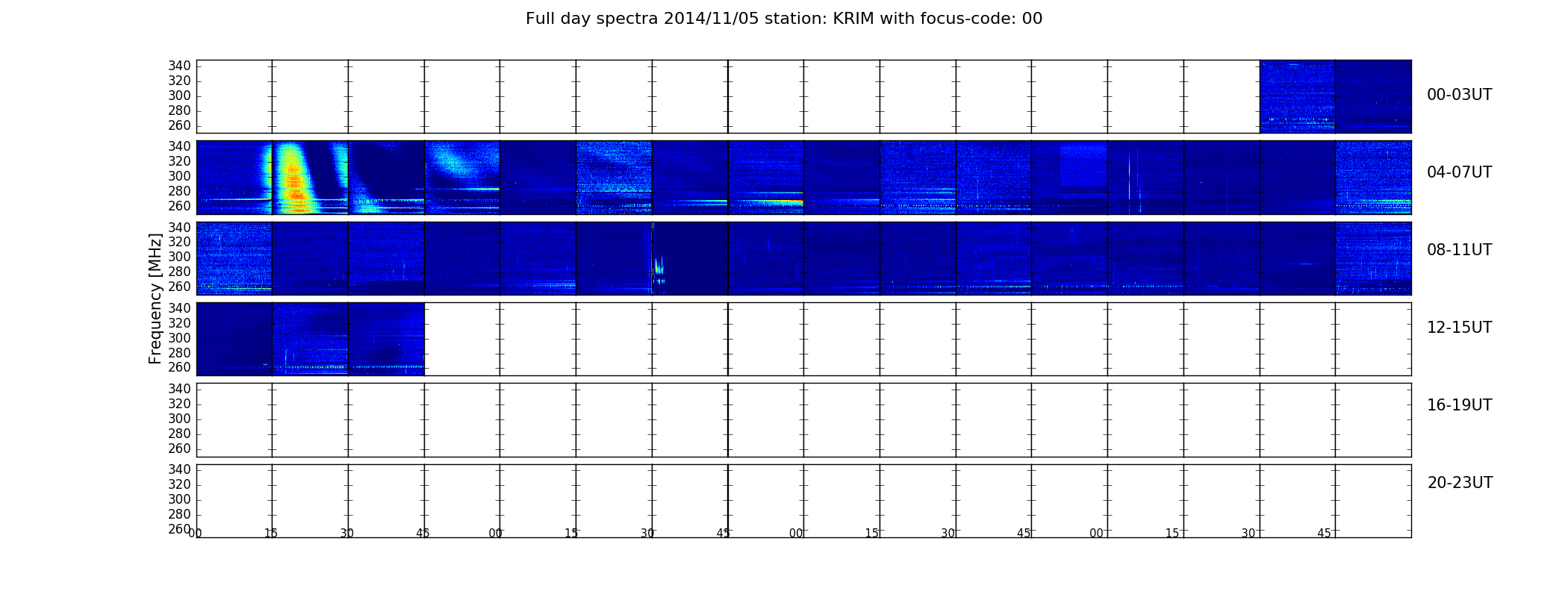 Full day spectra 2014/11/05 station: KRIM with focus-code: 00

Frequency [MHz]

340
320
300
280
260

00-03UT

340
320
300
280
260

04-07UT

340
320
300
280
260

08-11UT

340
320
300
280
260

12-15UT

340
320
300
280
260

16-19UT

340
320
300
280
260

20-23UT

00 15 30 45 00 15 30 45 00 15 30 45 00 15 30 45